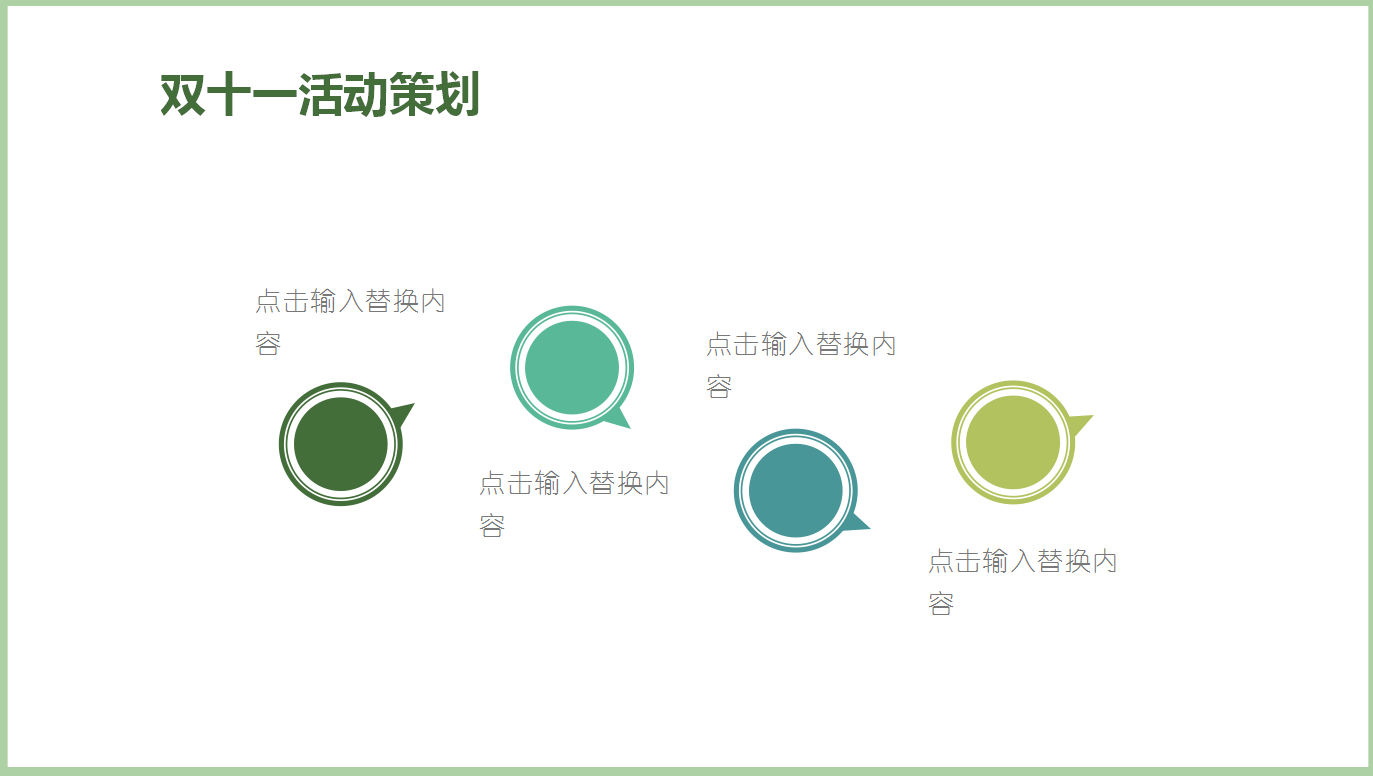 双十一活动策划

点击输入替换内容

点击输入替换内容

点击输入替换内容

点击输入替换内容